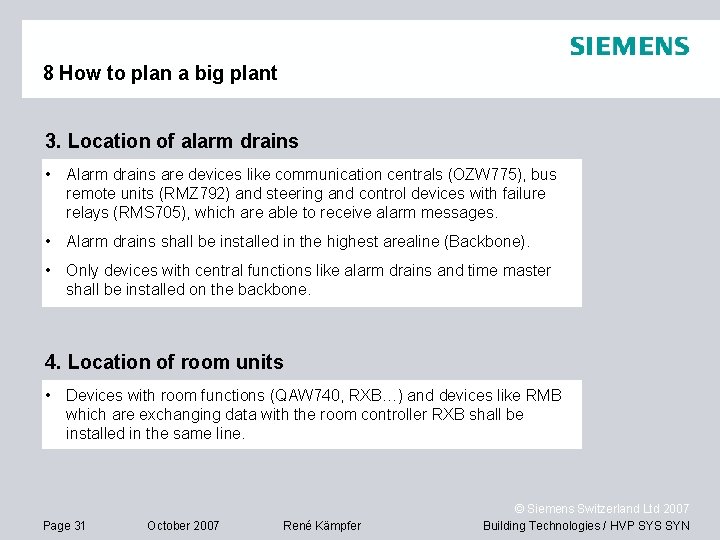 SIEMENS

8 How to plan a big plant

3. Location of alarm drains

• Alarm drains are devices like communication centrals (OZW775), bus remote units (RMZ792) and steering and control devices with failure relays (RMS705), which are able to receive alarm messages.

• Alarm drains shall be installed in the highest arealine (Backbone).

• Only devices with central functions like alarm drains and time master shall be installed on the backbone.

4. Location of room units

• Devices with room functions (QAW740, RXB…) and devices like RMB which are exchanging data with the room controller RXB shall be installed in the same line.

© Siemens Switzerland Ltd 2007

Page 31 October 2007 René Kämpfer Building Technologies / HVP SYS SYN